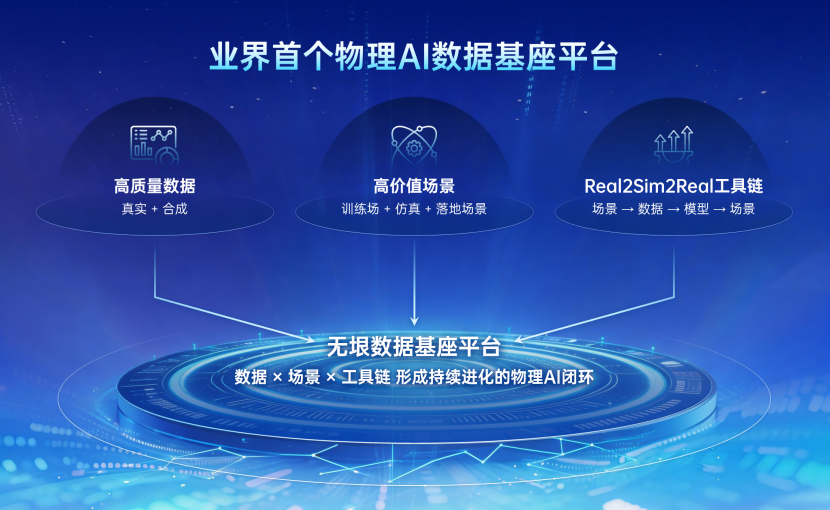 业界首个物理AI数据基座平台

高质量数据
真实 + 合成

高价值场景
训练场 + 仿真 + 落地场景

Real2Sim2Real工具链
场景 → 数据 → 模型 → 场景

无垠数据基座平台
数据 × 场景 × 工具链 形成持续进化的物理AI闭环